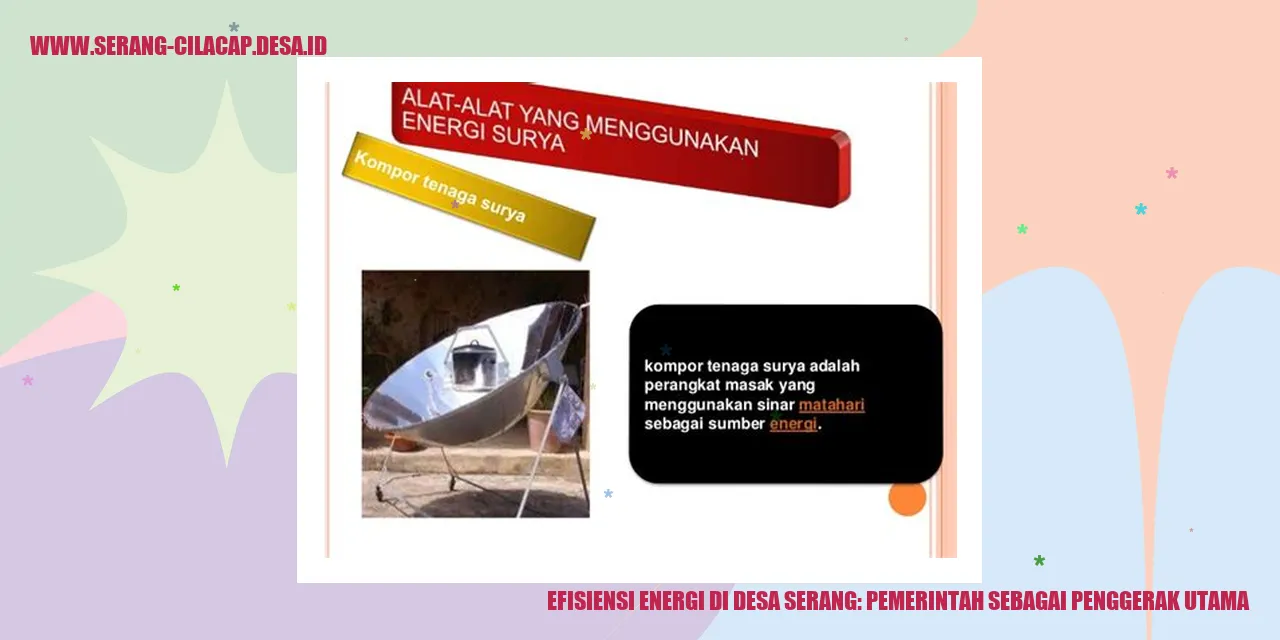 WWW.SERANG-CILACAP.DESA.ID

ALAT-ALAT YANG MENGGUNAKAN ENERGI SURYA

Kompor tenaga surya

kompor tenaga surya adalah perangkat masak yang menggunakan sinar matahari sebagai sumber energi.

EFISIENSI ENERGI DI DESA SERANG: PEMERINTAH SEBAGAI PENGGERAK UTAMA